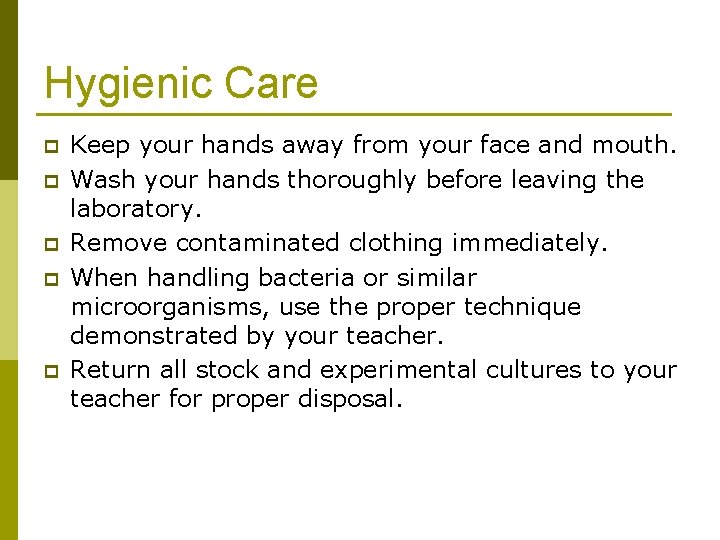 Hygienic Care

- Keep your hands away from your face and mouth.
- Wash your hands thoroughly before leaving the laboratory.
- Remove contaminated clothing immediately.
- When handling bacteria or similar microorganisms, use the proper technique demonstrated by your teacher.
- Return all stock and experimental cultures to your teacher for proper disposal.